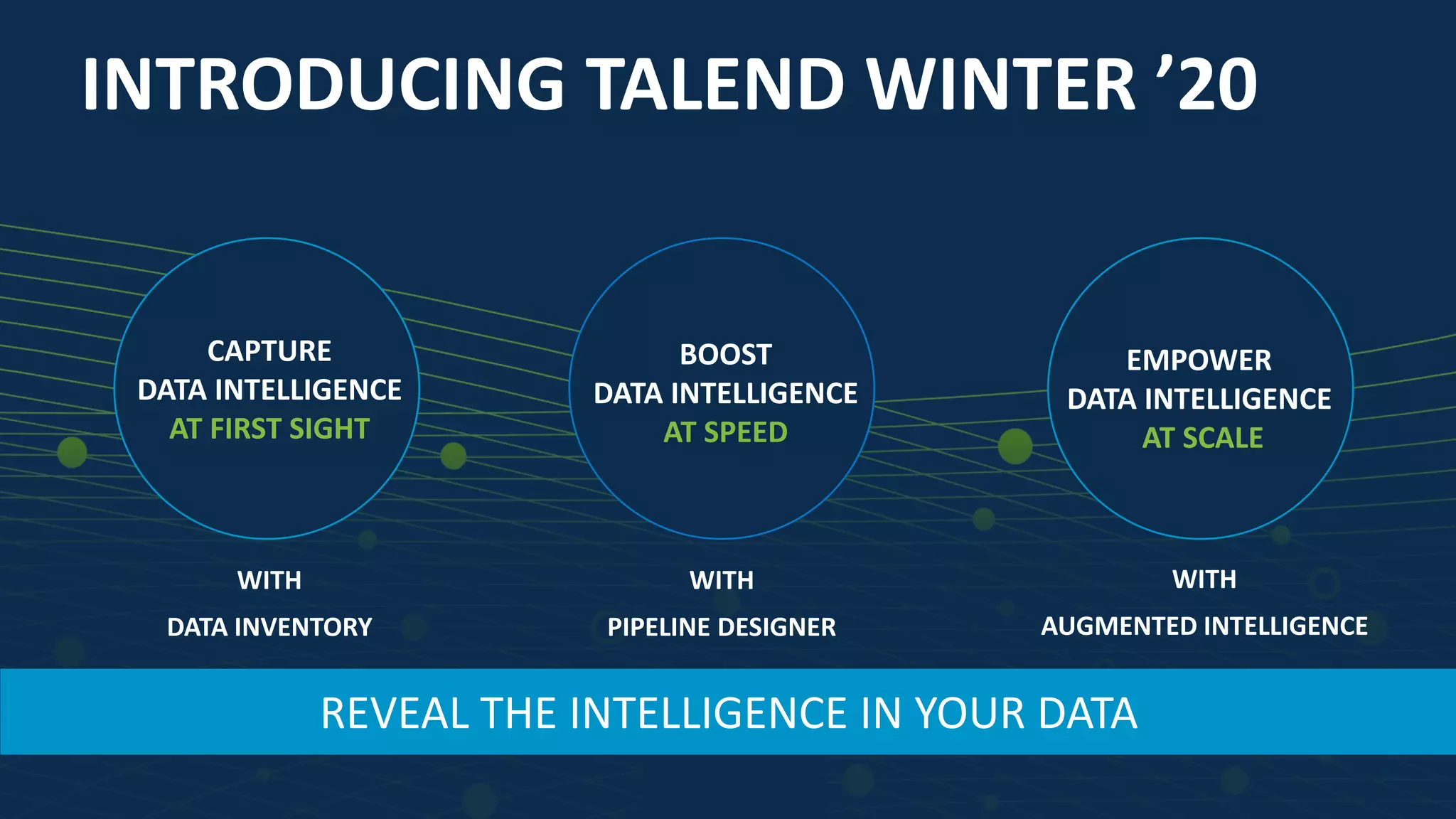 INTRODUCING TALEND WINTER ’20

CAPTURE
DATA INTELLIGENCE
AT FIRST SIGHT

WITH

DATA INVENTORY

BOOST
DATA INTELLIGENCE
AT SPEED

WITH

PIPELINE DESIGNER

EMPOWER
DATA INTELLIGENCE
AT SCALE

WITH

AUGMENTED INTELLIGENCE

REVEAL THE INTELLIGENCE IN YOUR DATA